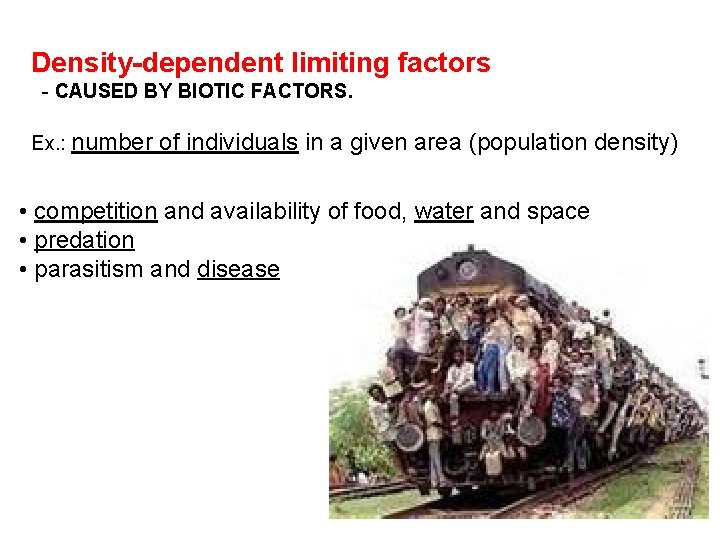 Density-dependent limiting factors
- CAUSED BY BIOTIC FACTORS.

Ex.: number of individuals in a given area (population density)

• competition and availability of food, water and space
• predation
• parasitism and disease